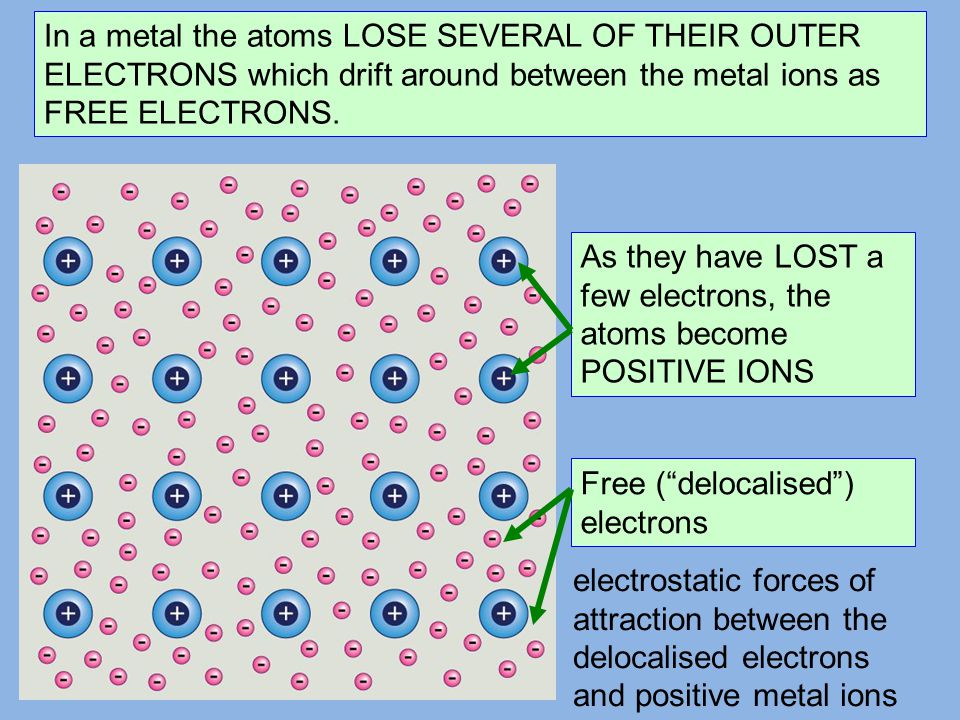 In a metal the atoms LOSE SEVERAL OF THEIR OUTER ELECTRONS which drift around between the metal ions as FREE ELECTRONS.

As they have LOST a few electrons, the atoms become POSITIVE IONS

Free (“delocalised”) electrons

electrostatic forces of attraction between the delocalised electrons and positive metal ions